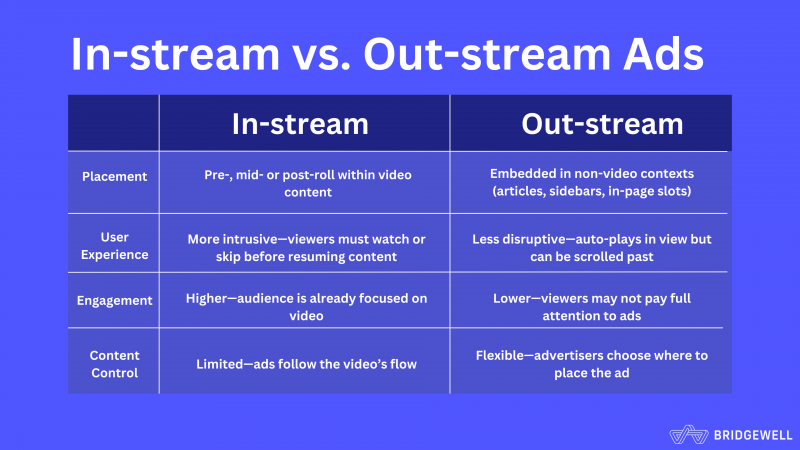 In-stream vs. Out-stream Ads

| | In-stream | Out-stream |
|---|---|---|
| Placement | Pre-, mid- or post-roll within video content | Embedded in non-video contexts (articles, sidebars, in-page slots) |
| User Experience | More intrusive—viewers must watch or skip before resuming content | Less disruptive—auto-plays in view but can be scrolled past |
| Engagement | Higher—audience is already focused on video | Lower—viewers may not pay full attention to ads |
| Content Control | Limited—ads follow the video's flow | Flexible—advertisers choose where to place the ad |

BRIDGEWELL